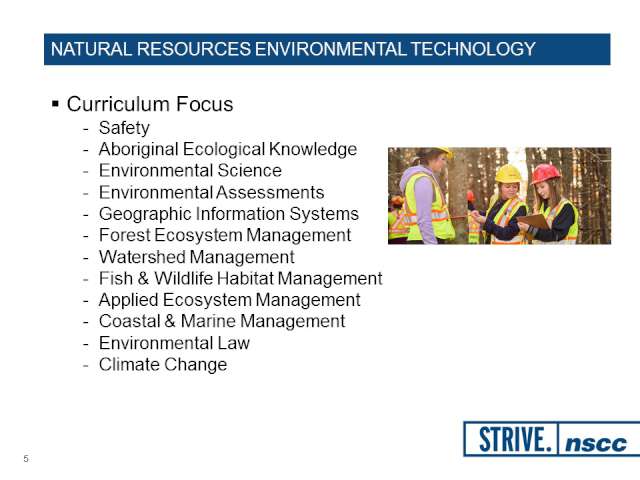 NATURAL RESOURCES ENVIRONMENTAL TECHNOLOGY

▪ Curriculum Focus
- Safety
- Aboriginal Ecological Knowledge
- Environmental Science
- Environmental Assessments
- Geographic Information Systems
- Forest Ecosystem Management
- Watershed Management
- Fish & Wildlife Habitat Management
- Applied Ecosystem Management
- Coastal & Marine Management
- Environmental Law
- Climate Change

STRIVE. nscc

5